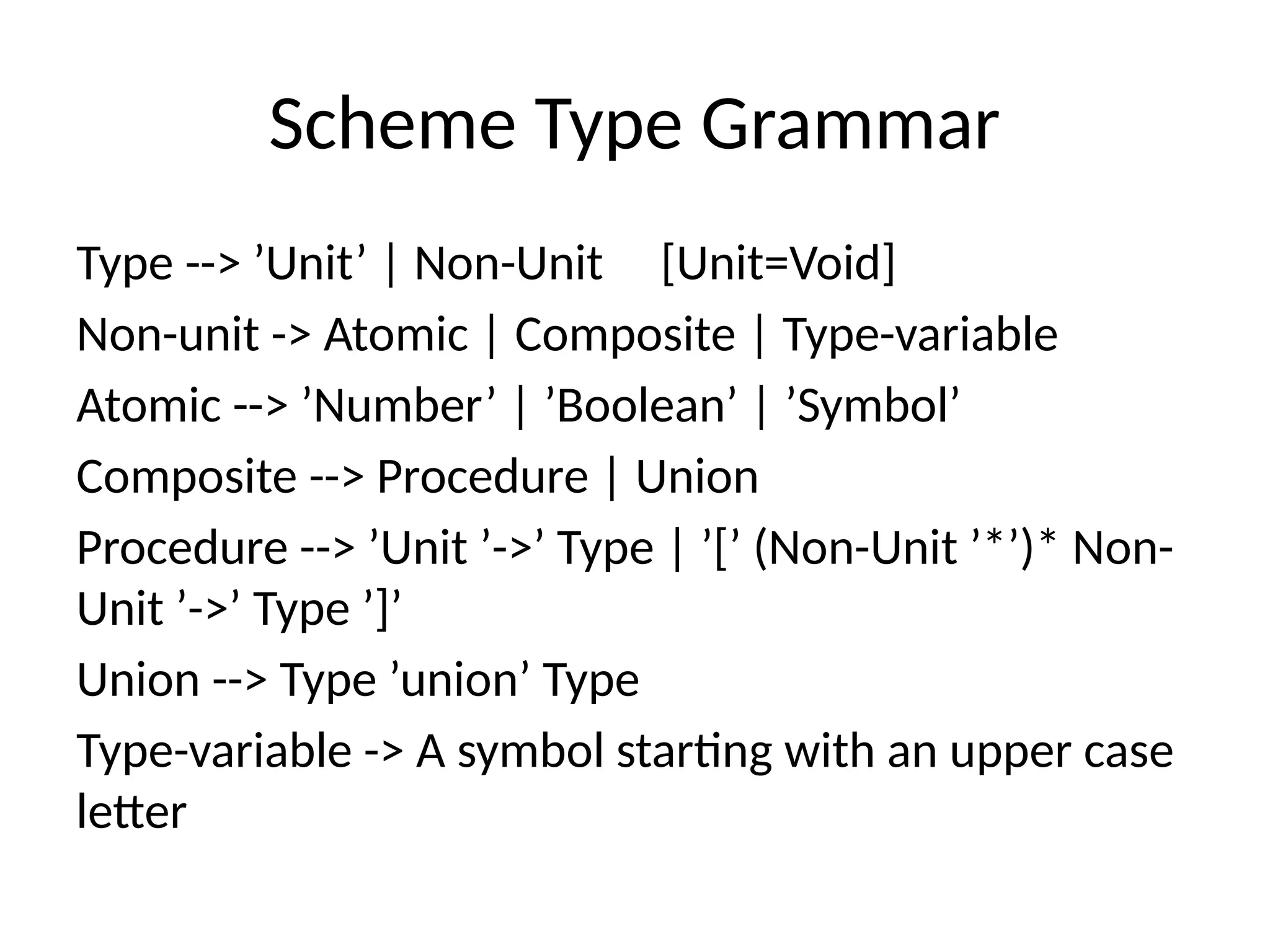 Scheme Type Grammar

Type --> ’Unit’ | Non-Unit [Unit=Void]

Non-unit -> Atomic | Composite | Type-variable

Atomic --> ’Number’ | ’Boolean’ | ’Symbol’

Composite --> Procedure | Union

Procedure --> ’Unit ’->’ Type | ’[’ (Non-Unit ’*’)* Non-Unit ’->’ Type ’]’

Union --> Type ’union’ Type

Type-variable -> A symbol starting with an upper case letter